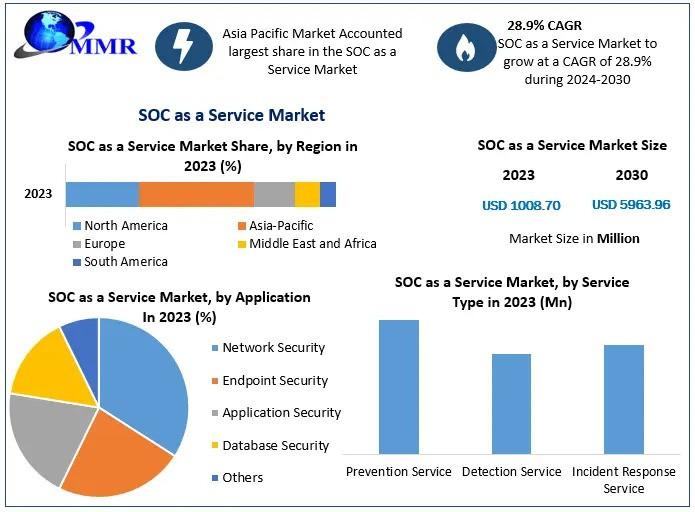 MMR

Asia Pacific Market Accounted largest share in the SOC as a Service Market

28.9% CAGR
SOC as a Service Market to grow at a CAGR of 28.9% during 2024-2030

SOC as a Service Market

SOC as a Service Market Share, by Region in 2023 (%)

2023

North America
Asia-Pacific
Europe
Middle East and Africa
South America

SOC as a Service Market Size

2023
2030
USD 1008.70
USD 5963.96

Market Size in Million

SOC as a Service Market, by Application In 2023 (%)

Network Security
Endpoint Security
Application Security
Database Security
Others

SOC as a Service Market, by Service Type in 2023 (Mn)

Prevention Service
Detection Service
Incident Response Service